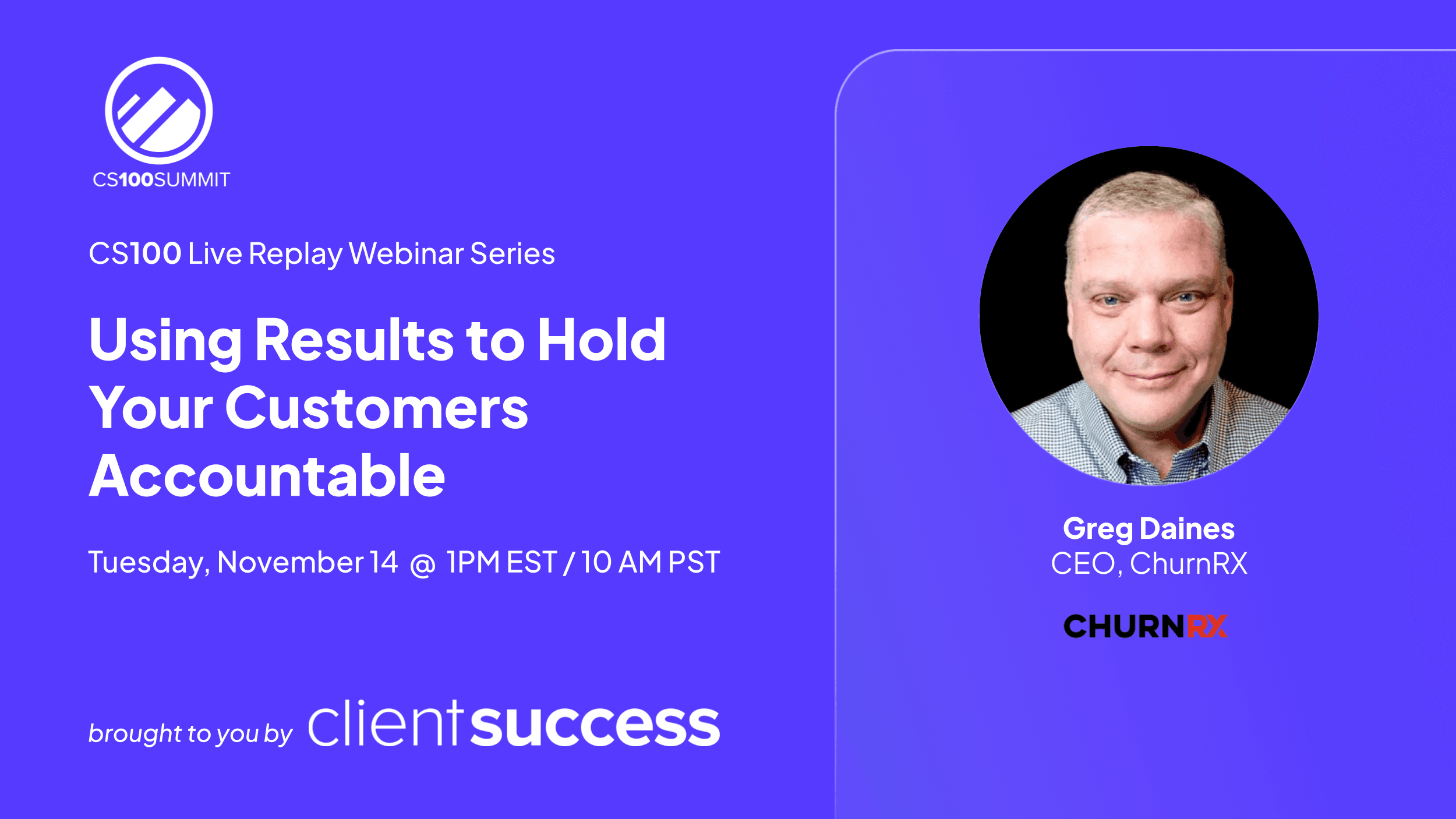 CS100SUMMIT

CS100 Live Replay Webinar Series

Using Results to Hold Your Customers Accountable

Tuesday, November 14 @ 1PM EST / 10 AM PST

brought to you by clientsuccess

Greg Daines
CEO, ChurnRX

CHURNRX